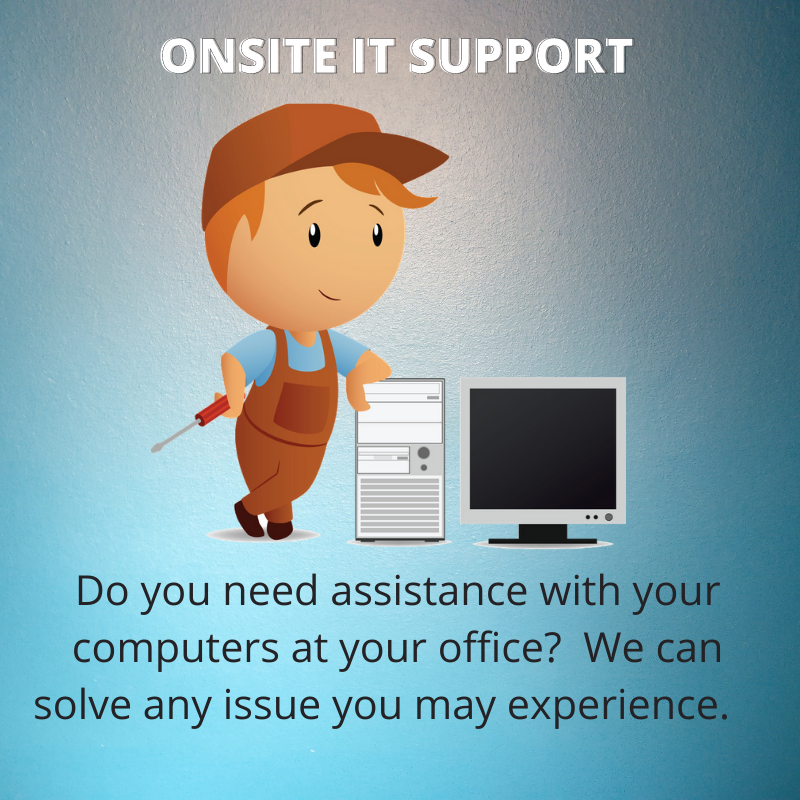 ONSITE IT SUPPORT

Do you need assistance with your computers at your office? We can solve any issue you may experience.